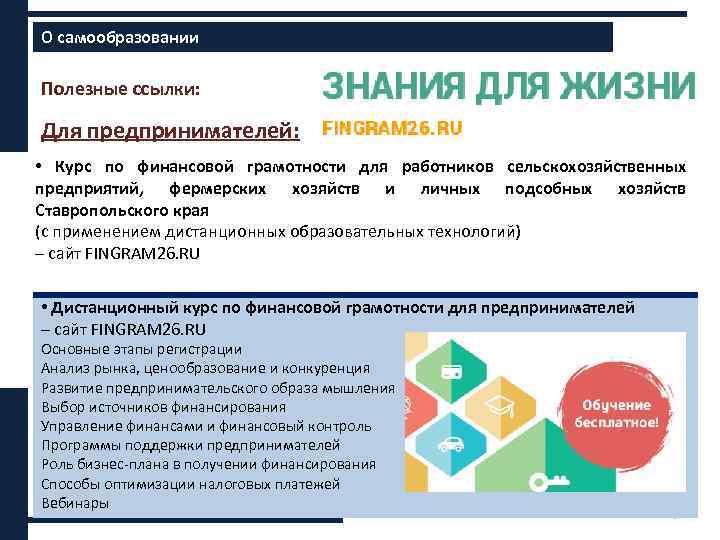 О самообразовании

Полезные ссылки:

ЗНАНИЯ ДЛЯ ЖИЗНИ

Для предпринимателей:

FINGRAM26.RU

• Курс по финансовой грамотности для работников сельскохозяйственных предприятий, фермерских хозяйств и личных подсобных хозяйств Ставропольского края
(с применением дистанционных образовательных технологий)
– сайт FINGRAM26.RU

• Дистанционный курс по финансовой грамотности для предпринимателей
– сайт FINGRAM26.RU
Основные этапы регистрации
Анализ рынка, ценообразование и конкуренция
Развитие предпринимательского образа мышления
Выбор источников финансирования
Управление финансами и финансовый контроль
Программы поддержки предпринимателей
Роль бизнес-плана в получении финансирования
Способы оптимизации налоговых платежей
Вебинары

Обучение бесплатное!